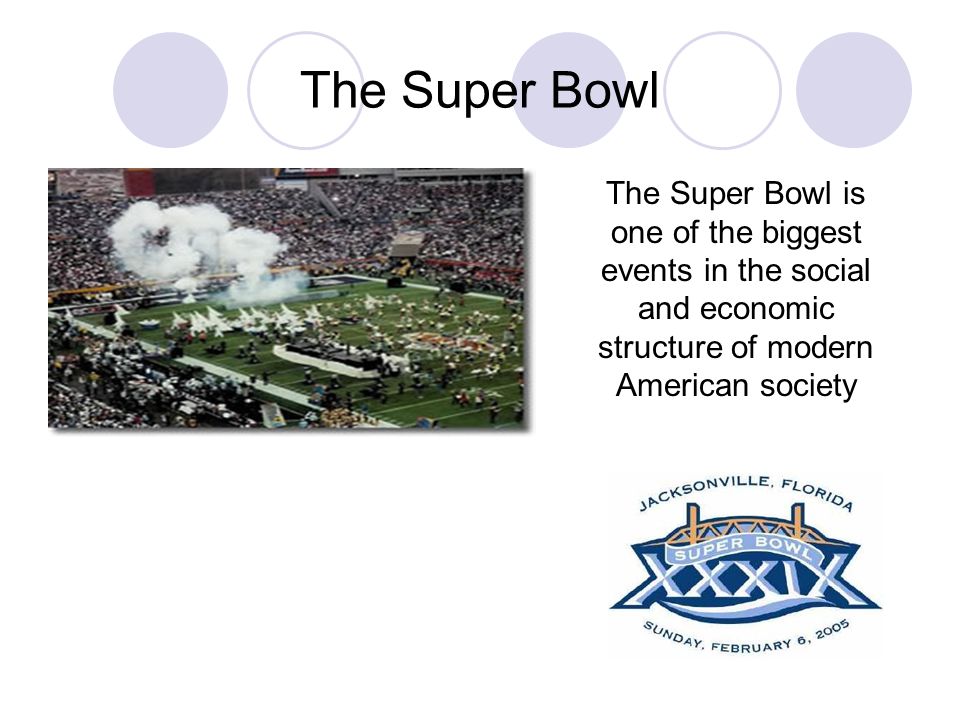 The Super Bowl

The Super Bowl is one of the biggest events in the social and economic structure of modern American society

JACKSONVILLE, FLORIDA
SUPER BOWL
XXXIX
SUNDAY, FEBRUARY 6, 2005